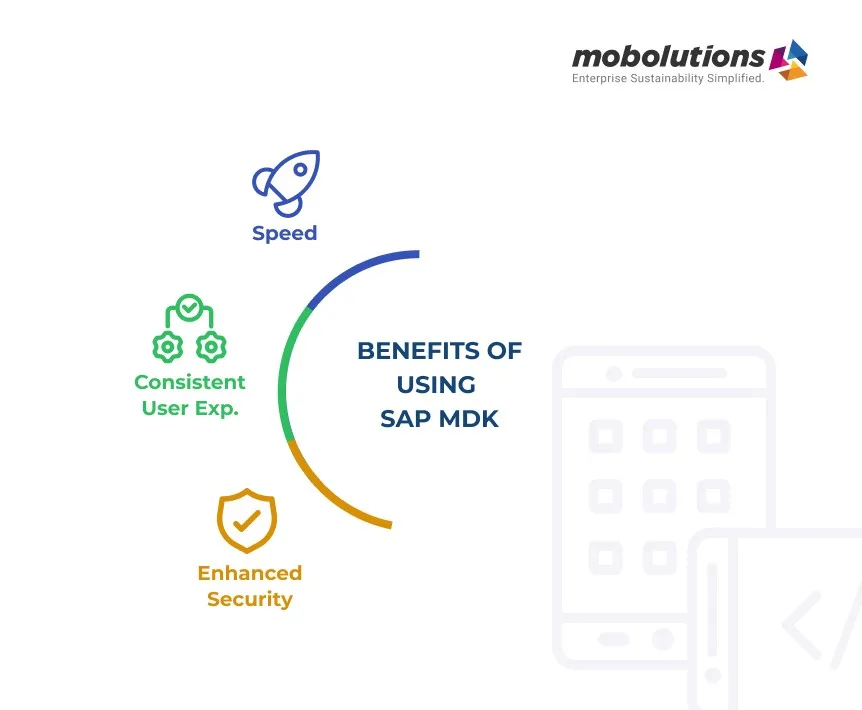 mobolutions
Enterprise Sustainability Simplified.

Speed

Consistent User Exp.

BENEFITS OF USING SAP MDK

Enhanced Security